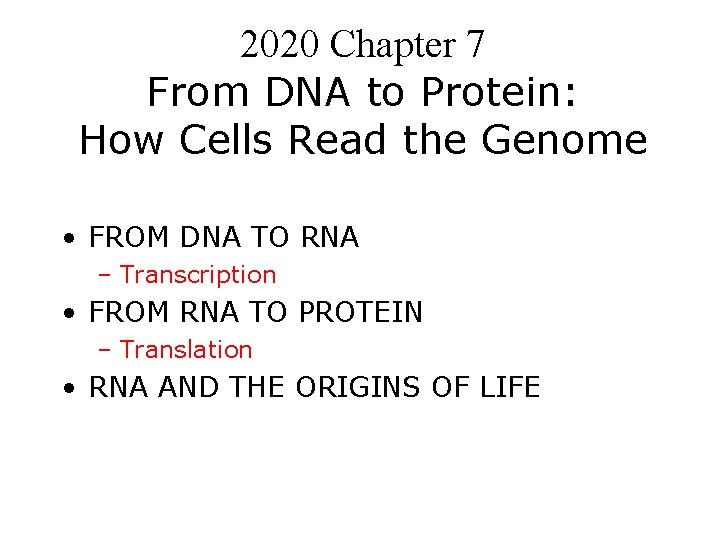 2020 Chapter 7
From DNA to Protein: How Cells Read the Genome

• FROM DNA TO RNA
– Transcription
• FROM RNA TO PROTEIN
– Translation
• RNA AND THE ORIGINS OF LIFE